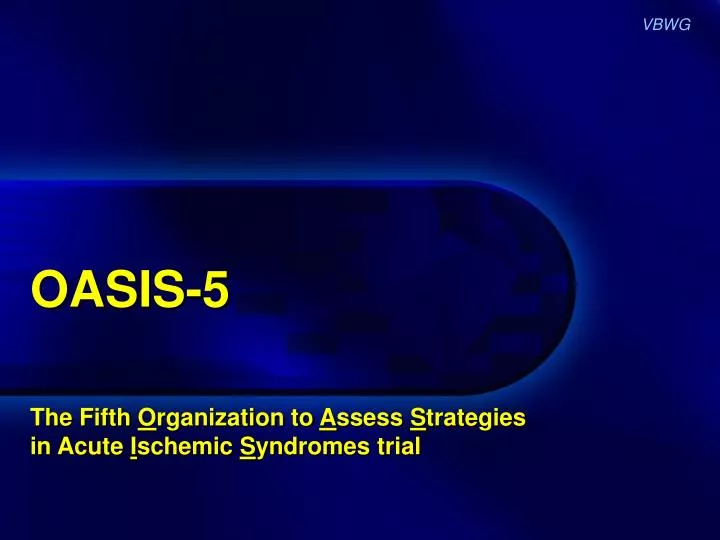 VBWG

OASIS-5

The Fifth Organization to Assess Strategies in Acute Ischemic Syndromes trial